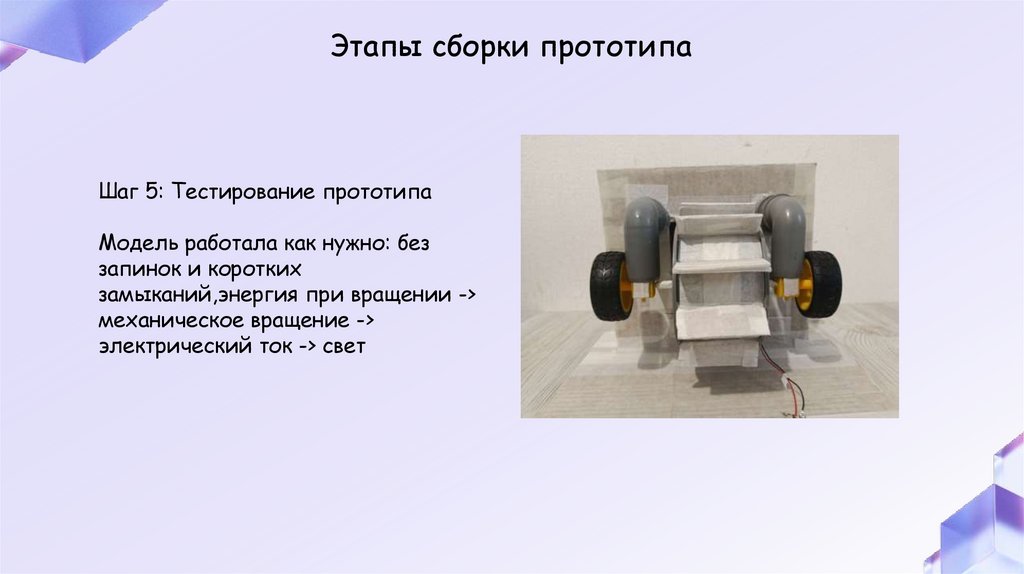 Этапы сборки прототипа

Шаг 5: Тестирование прототипа

Модель работала как нужно: без запинок и коротких замыканий,энергия при вращении -> механическое вращение -> электрический ток -> свет